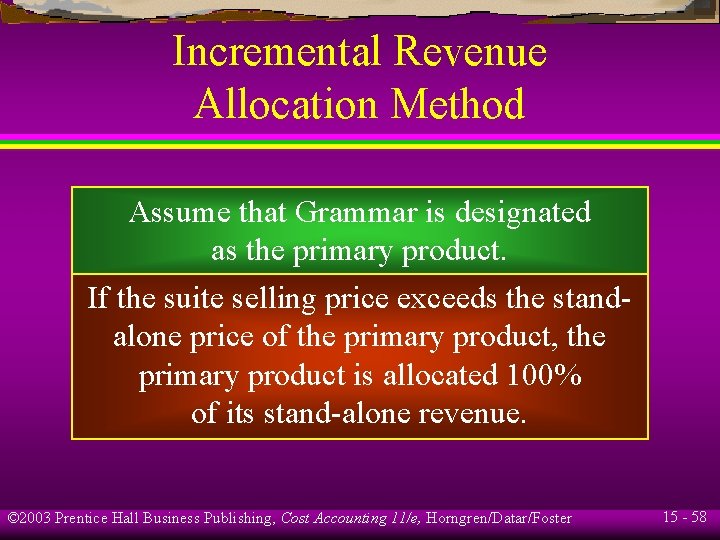 Incremental Revenue Allocation Method

Assume that Grammar is designated as the primary product.

If the suite selling price exceeds the stand-alone price of the primary product, the primary product is allocated 100% of its stand-alone revenue.

©2003 Prentice Hall Business Publishing, Cost Accounting 11/e, Horngren/Datar/Foster

15 - 58